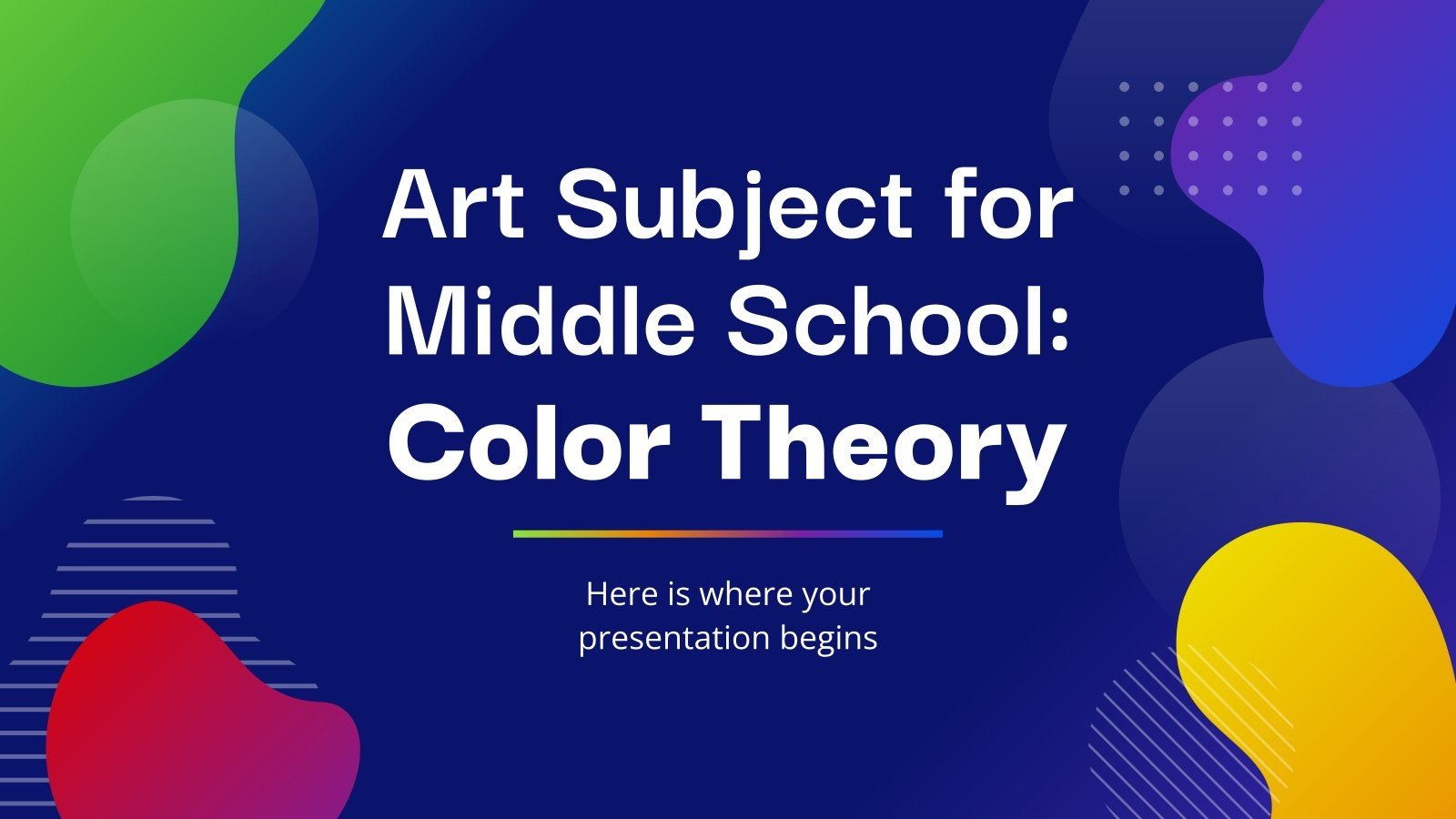 Art Subject for Middle School: Color Theory

Here is where your presentation begins